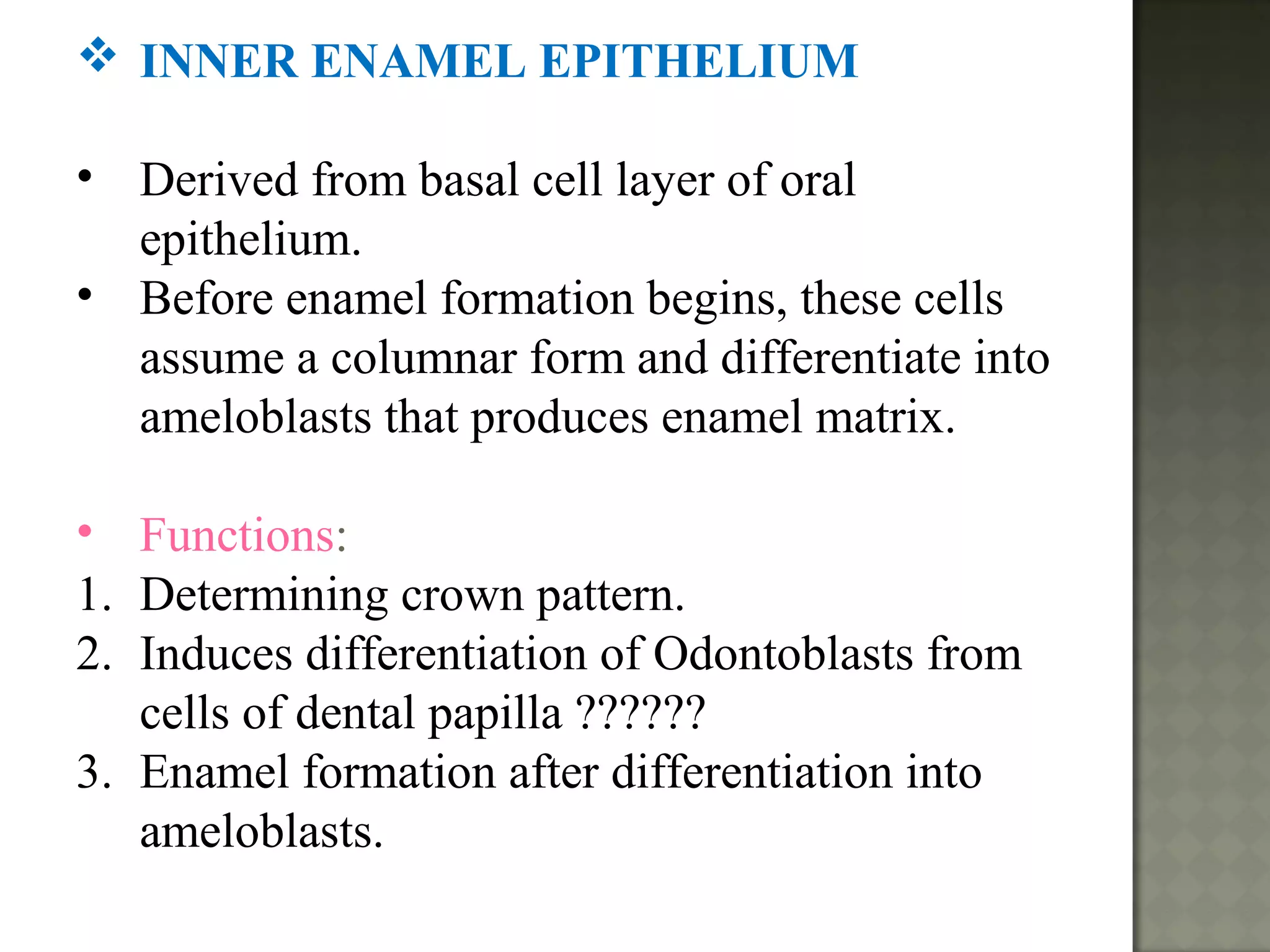 ❖ INNER ENAMEL EPITHELIUM

• Derived from basal cell layer of oral epithelium.
• Before enamel formation begins, these cells assume a columnar form and differentiate into ameloblasts that produces enamel matrix.

• Functions:
1. Determining crown pattern.
2. Induces differentiation of Odontoblasts from cells of dental papilla ??????
3. Enamel formation after differentiation into ameloblasts.